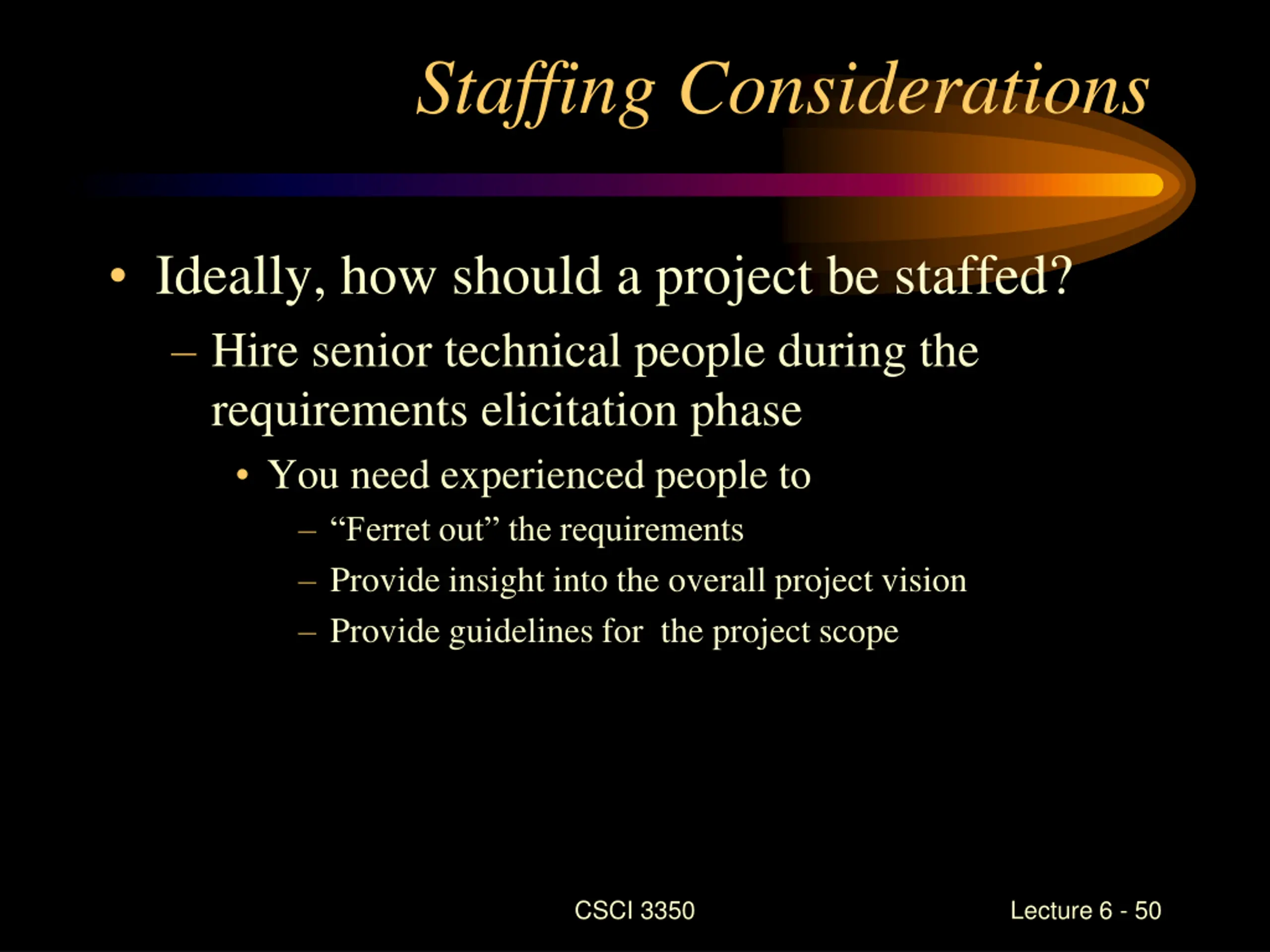 Staffing Considerations

• Ideally, how should a project be staffed?
– Hire senior technical people during the requirements elicitation phase
• You need experienced people to
– “Ferret out” the requirements
– Provide insight into the overall project vision
– Provide guidelines for the project scope

CSCI 3350

Lecture 6 - 50